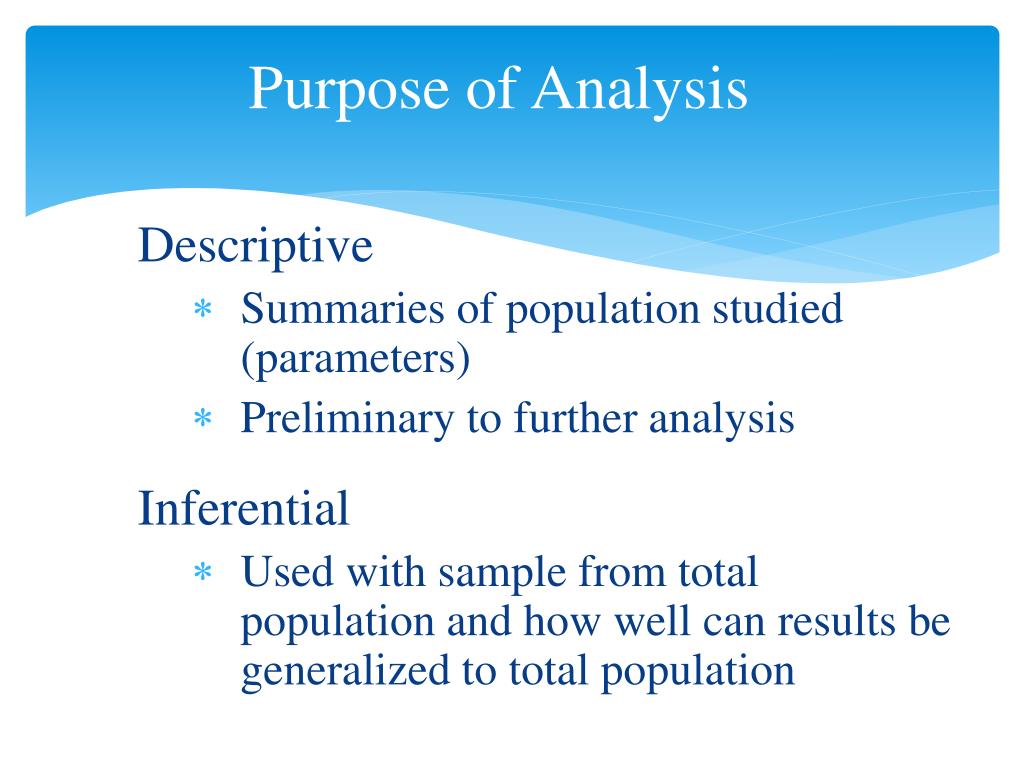 Purpose of Analysis

Descriptive

* Summaries of population studied (parameters)
* Preliminary to further analysis

Inferential

* Used with sample from total population and how well can results be generalized to total population